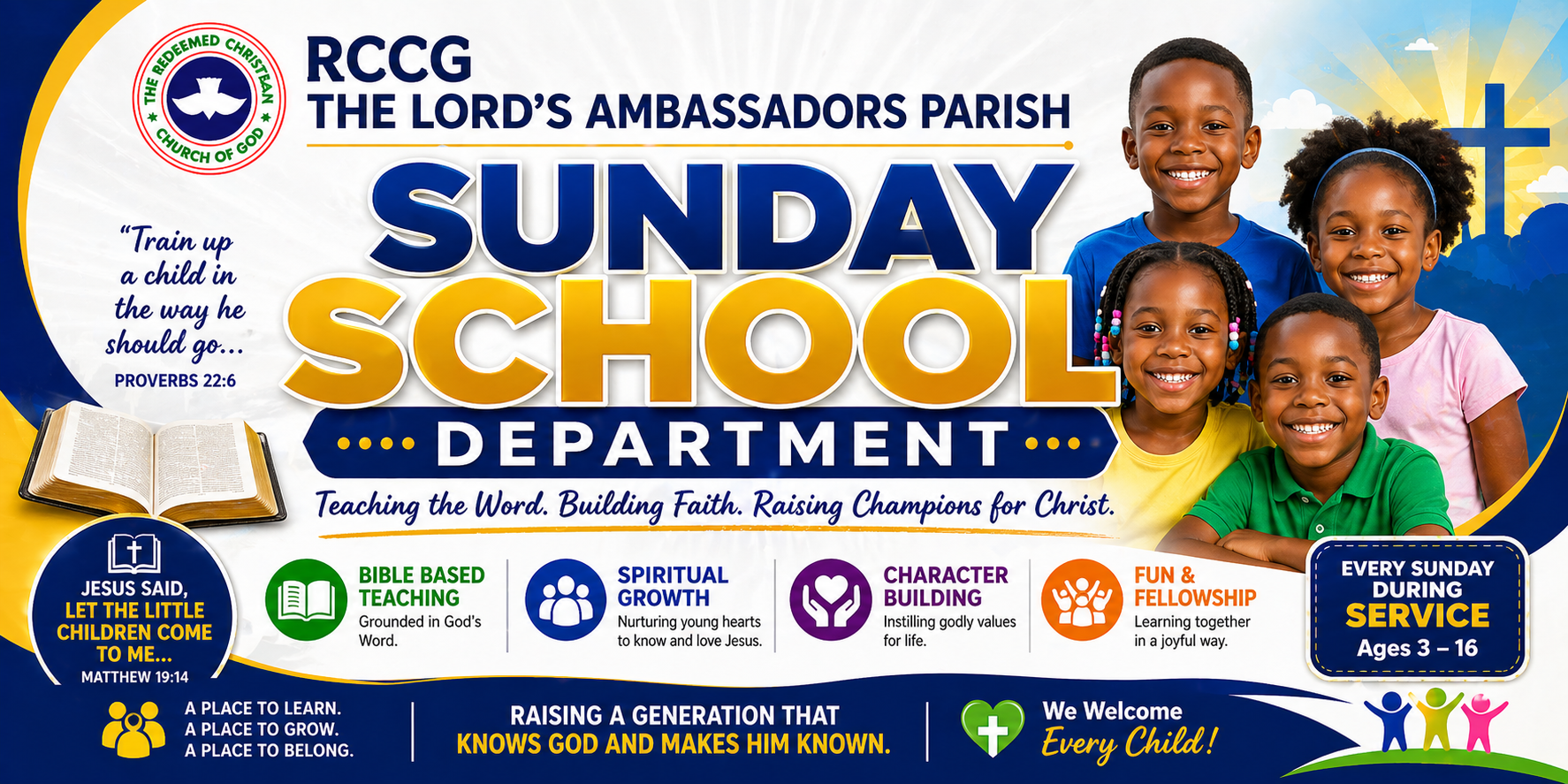 THE REDEEMED CHRISTIAN CHURCH OF GOD

RCCG
THE LORD'S AMBASSADORS PARISH

SUNDAY SCHOOL
DEPARTMENT

Teaching the Word. Building Faith. Raising Champions for Christ.

"Train up a child in the way he should go...
PROVERBS 22:6

JESUS SAID, LET THE LITTLE CHILDREN COME TO ME...
MATTHEW 19:14

BIBLE BASED TEACHING
Grounded in God's Word.

SPIRITUAL GROWTH
Nurturing young hearts to know and love Jesus.

CHARACTER BUILDING
Instilling godly values for life.

FUN & FELLOWSHIP
Learning together in a joyful way.

EVERY SUNDAY DURING SERVICE
Ages 3 – 16

A PLACE TO LEARN.
A PLACE TO GROW.
A PLACE TO BELONG.

RAISING A GENERATION THAT KNOWS GOD AND MAKES HIM KNOWN.

We Welcome Every Child!